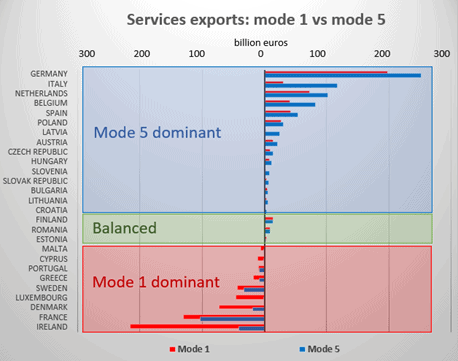 Services exports: mode 1 vs mode 5

billion euros

300 200 100 0 100 200 300

GERMANY
ITALY
NETHERLANDS
BELGIUM
SPAIN
POLAND
LATVIA
AUSTRIA
CZECH REPUBLIC
HUNGARY
SLOVENIA
SLOVAK REPUBLIC
BULGARIA
LITHUANIA
CROATIA
FINLAND
ROMANIA
ESTONIA
MALTA
CYPRUS
PORTUGAL
GREECE
SWEDEN
LUXEMBOURG
DENMARK
FRANCE
IRELAND

Mode 5 dominant

Balanced

Mode 1 dominant

Mode 1 Mode 5